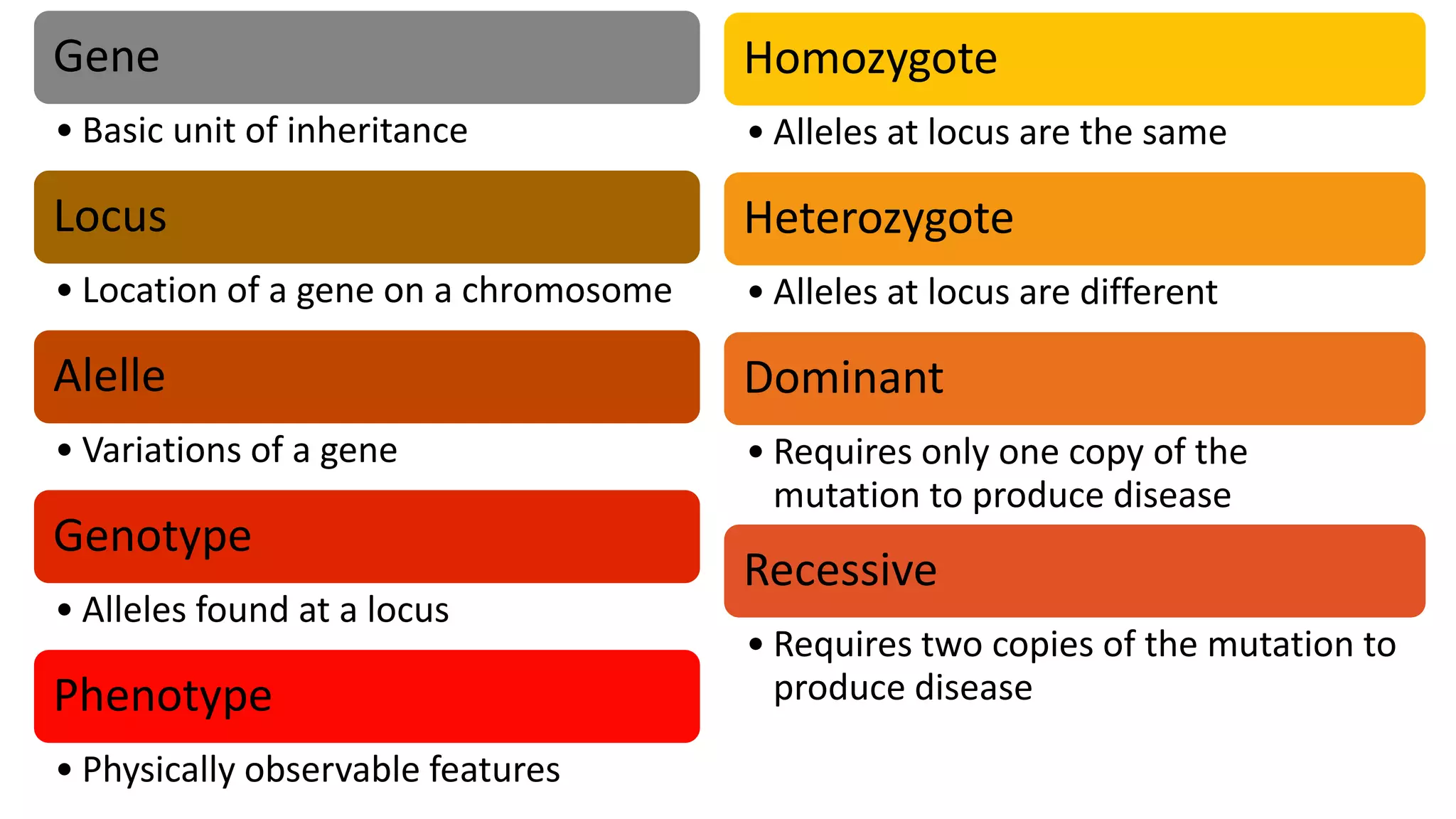 Gene

• Basic unit of inheritance

Locus

• Location of a gene on a chromosome

Alelle

• Variations of a gene

Genotype

• Alleles found at a locus

Phenotype

• Physically observable features

Homozygote

• Alleles at locus are the same

Heterozygote

• Alleles at locus are different

Dominant

• Requires only one copy of the mutation to produce disease

Recessive

• Requires two copies of the mutation to produce disease